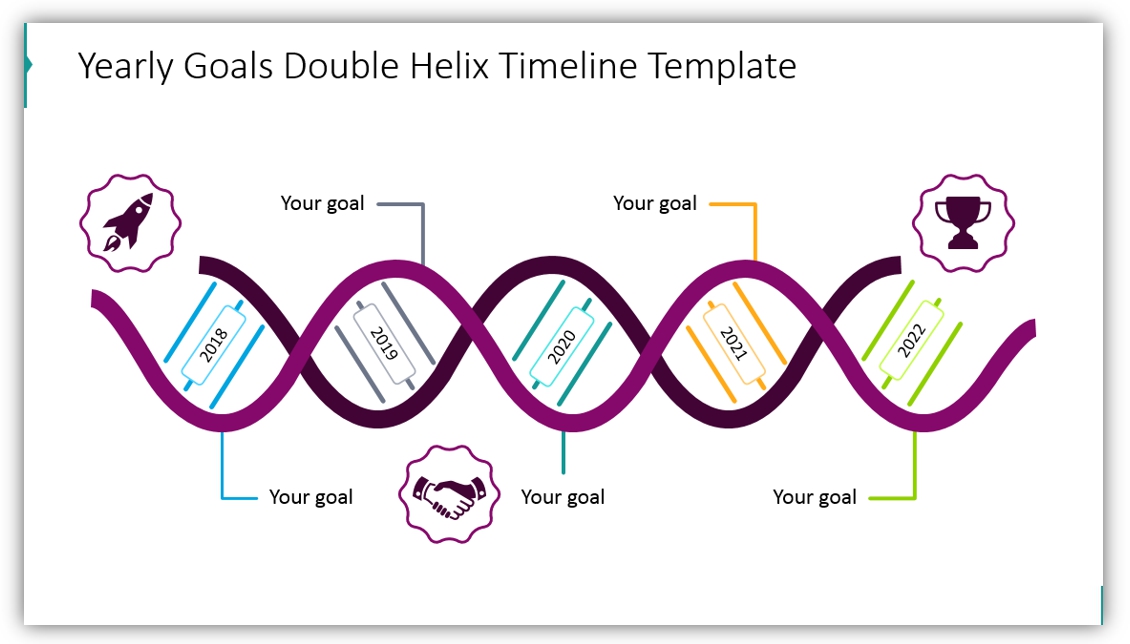 Yearly Goals Double Helix Timeline Template

Your goal

Your goal

2018

2019

2020

2021

2022

Your goal

Your goal

Your goal